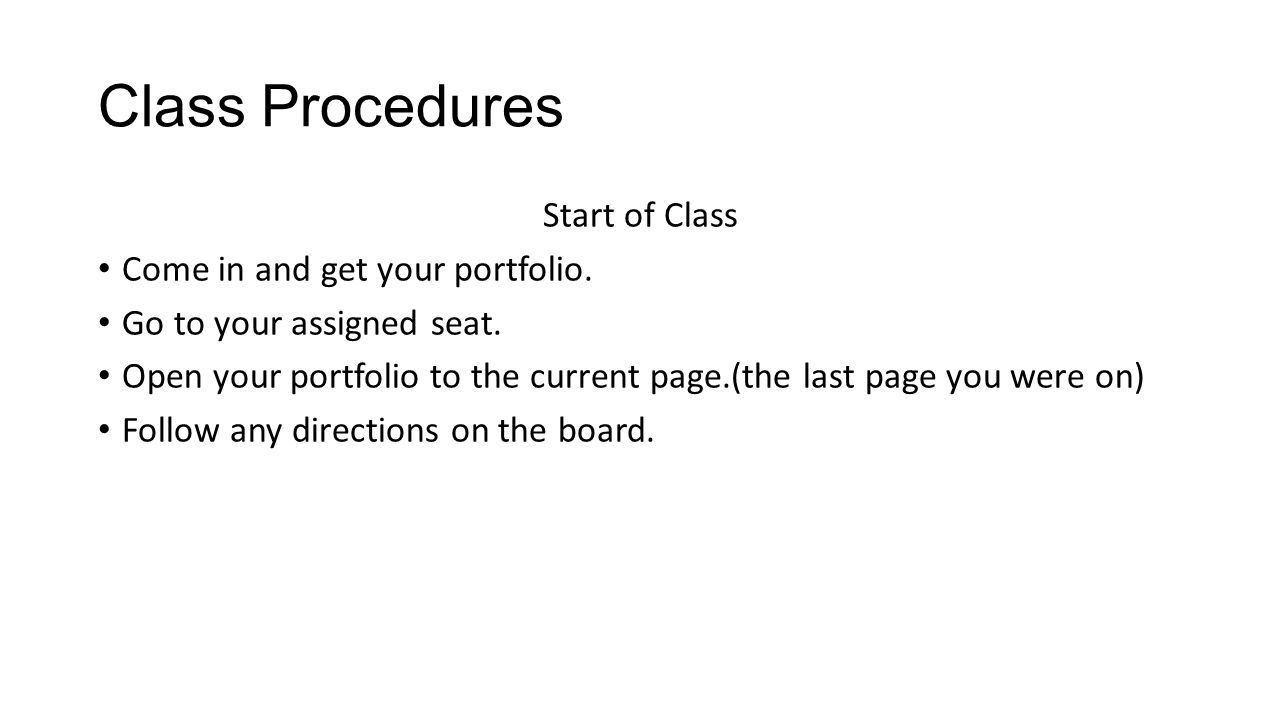 Class Procedures

Start of Class

• Come in and get your portfolio.
• Go to your assigned seat.
• Open your portfolio to the current page.(the last page you were on)
• Follow any directions on the board.